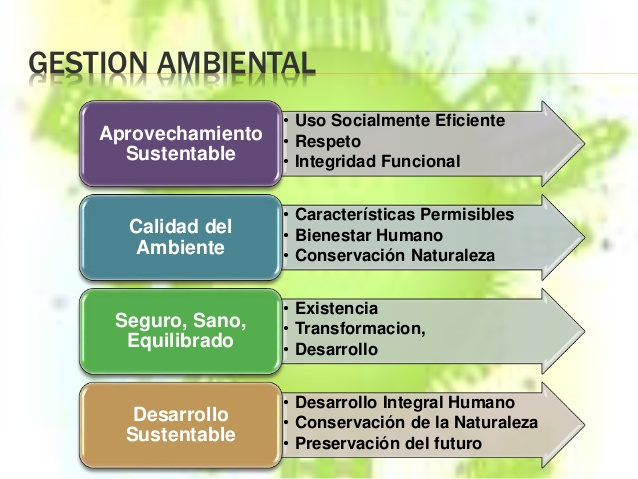 GESTION AMBIENTAL

Aprovechamiento Sustentable

• Uso Socialmente Eficiente
• Respeto
• Integridad Funcional

Calidad del Ambiente

• Características Permisibles
• Bienestar Humano
• Conservación Naturaleza

Seguro, Sano, Equilibrado

• Existencia
• Transformacion,
• Desarrollo

Desarrollo Sustentable

• Desarrollo Integral Humano
• Conservación de la Naturaleza
• Preservación del futuro